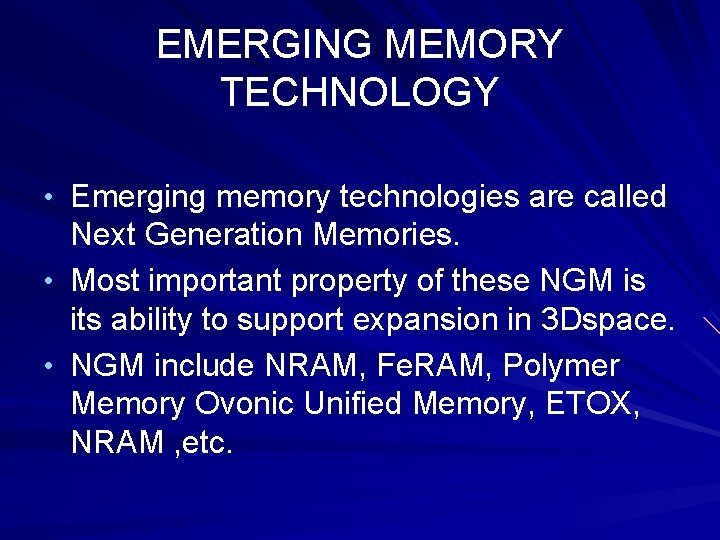 EMERGING MEMORY TECHNOLOGY

• Emerging memory technologies are called Next Generation Memories.

• Most important property of these NGM is its ability to support expansion in 3Dspace.

• NGM include NRAM, FeRAM, Polymer Memory Ovonic Unified Memory, ETOX, NRAM ,etc.